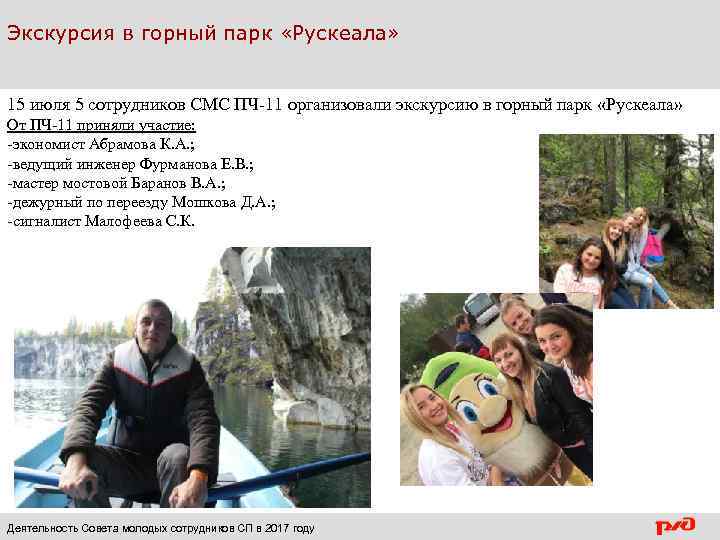 Экскурсия в горный парк «Рускеала»

15 июля 5 сотрудников СМС ПЧ-11 организовали экскурсию в горный парк «Рускеала»
От ПЧ-11 приняли участие:
-экономист Абрамова К.А.;
-ведущий инженер Фурманова Е.В.;
-мастер мостовой Баранов В.А.;
-дежурный по переезду Мошкова Д.А.;
-сигналист Малофеева С.К.

Деятельность Совета молодых сотрудников СП в 2017 году

РЖД